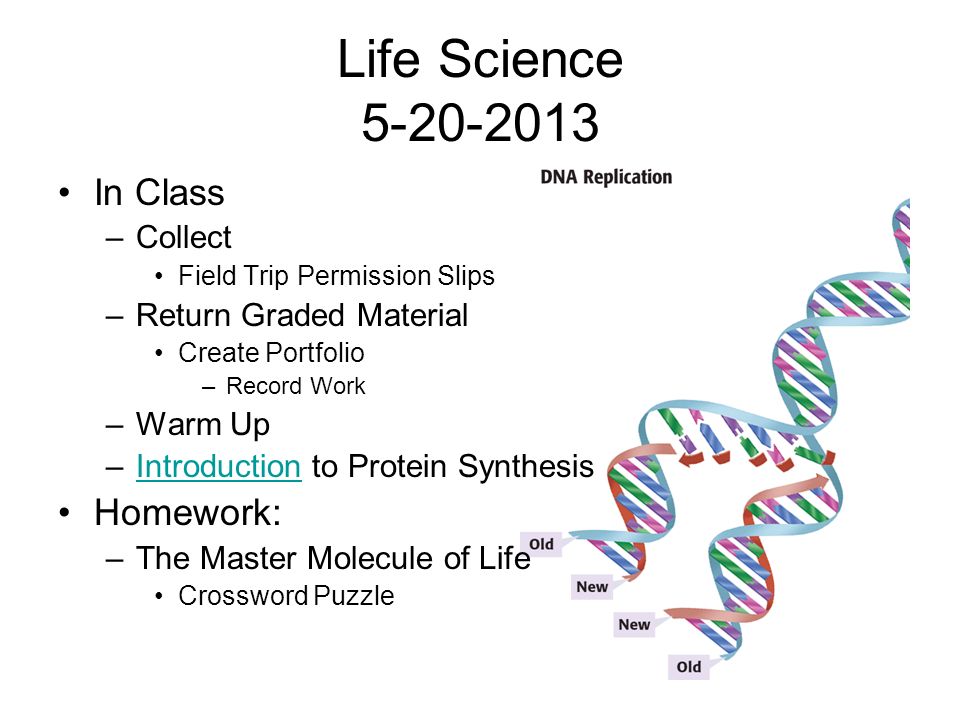 Life Science
5-20-2013

• In Class
– Collect
• Field Trip Permission Slips
– Return Graded Material
• Create Portfolio
– Record Work
– Warm Up
– Introduction to Protein Synthesis
• Homework:
– The Master Molecule of Life
• Crossword Puzzle

DNA Replication

Old
New
New
Old